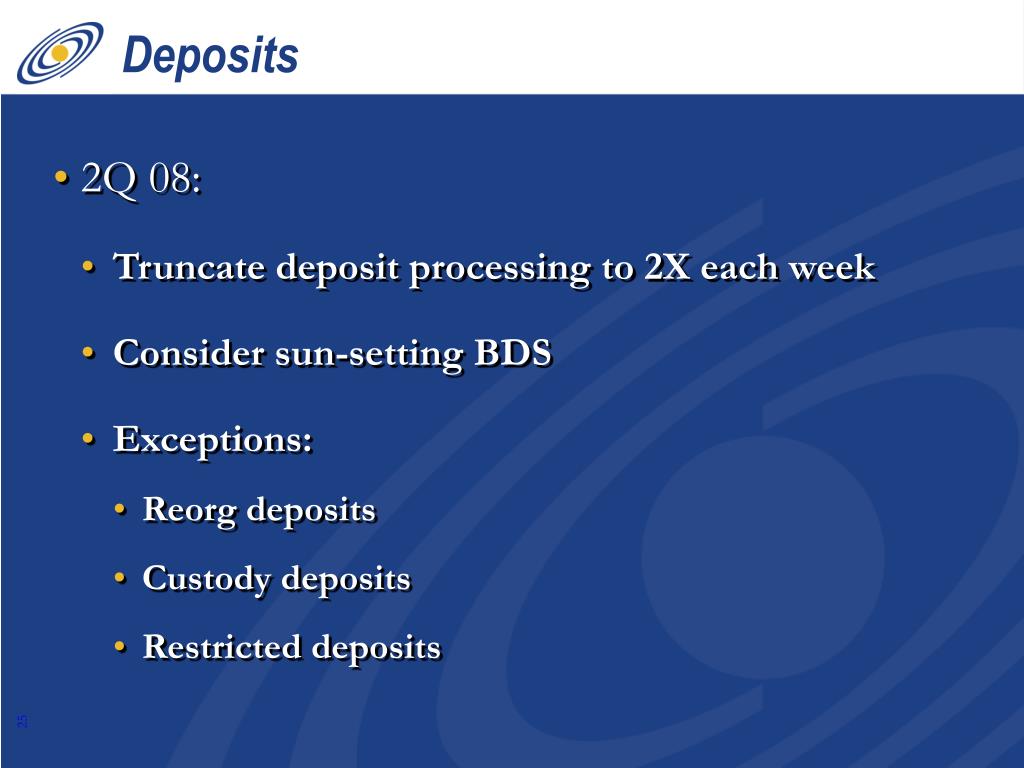 Deposits

• 2Q 08:

• Truncate deposit processing to 2X each week

• Consider sun-setting BDS

• Exceptions:

• Reorg deposits

• Custody deposits

• Restricted deposits

25